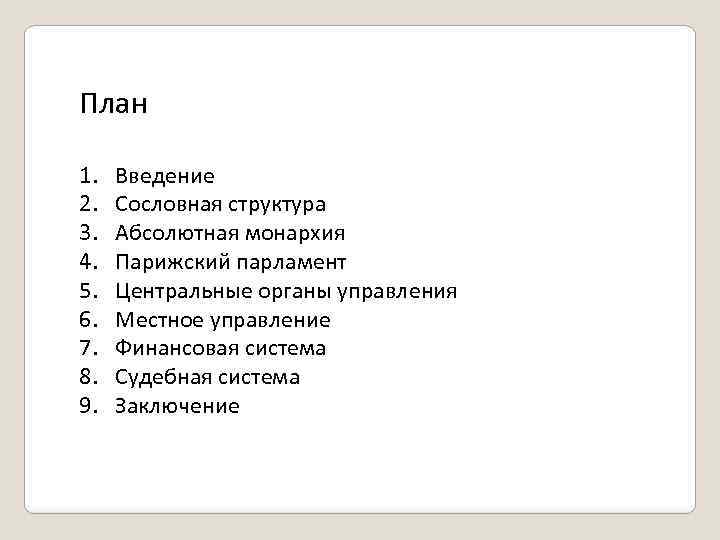 План

1. Введение
2. Сословная структура
3. Абсолютная монархия
4. Парижский парламент
5. Центральные органы управления
6. Местное управление
7. Финансовая система
8. Судебная система
9. Заключение